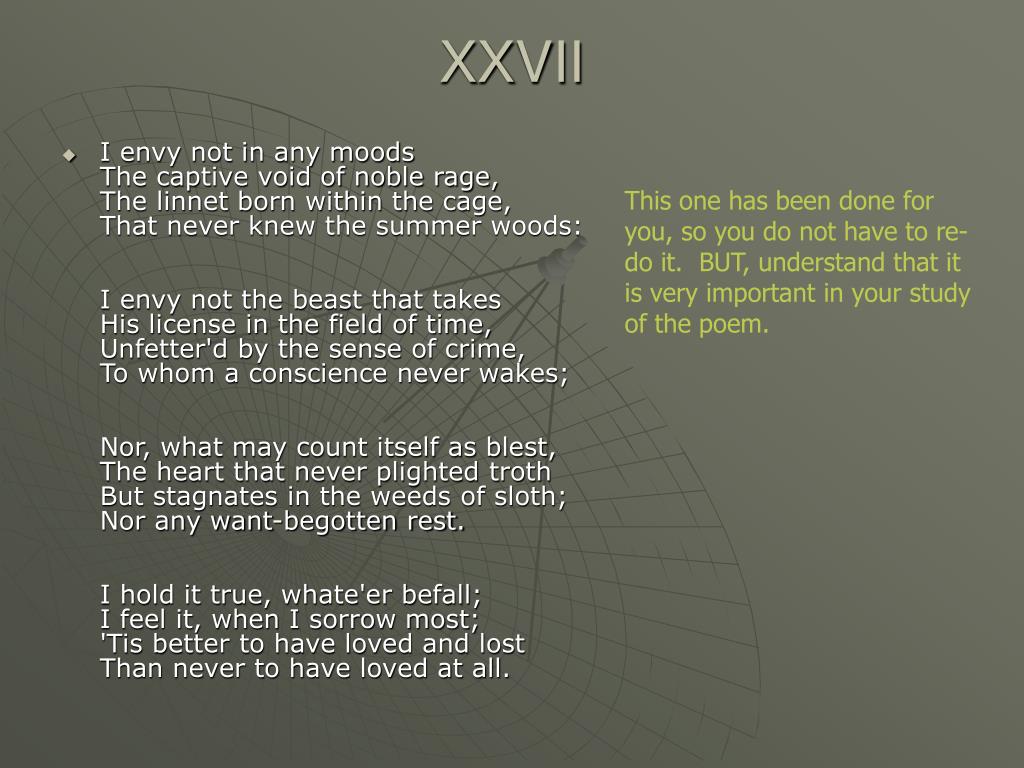 XXVII

I envy not in any moods
The captive void of noble rage,
The linnet born within the cage,
That never knew the summer woods:

I envy not the beast that takes
His license in the field of time,
Unfetter'd by the sense of crime,
To whom a conscience never wakes;

Nor, what may count itself as blest,
The heart that never plighted troth
But stagnates in the weeds of sloth;
Nor any want-begotten rest.

I hold it true, whate'er befall;
I feel it, when I sorrow most;
'Tis better to have loved and lost
Than never to have loved at all.

This one has been done for you, so you do not have to re-do it. BUT, understand that it is very important in your study of the poem.